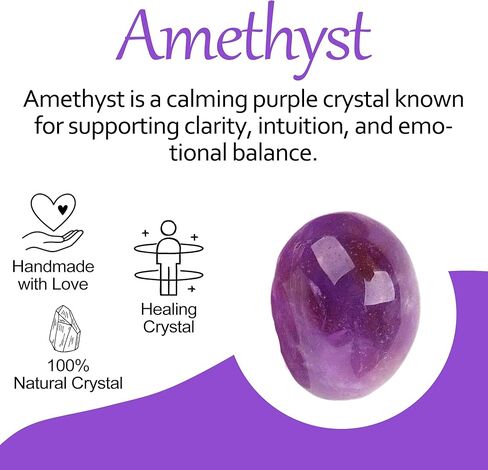 Amethyst

Amethyst is a calming purple crystal known for supporting clarity, intuition, and emotional balance.

Handmade with Love

Healing Crystal

100% Natural Crystal